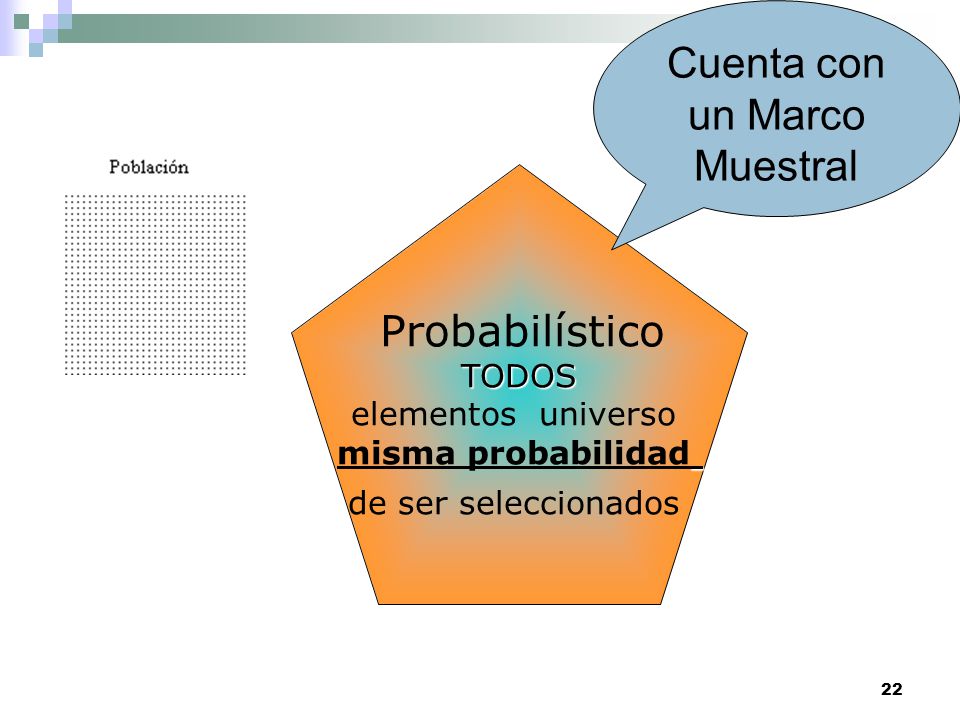 Cuenta con un Marco Muestral

Población

Probabilístico
TODOS
elementos universo
misma probabilidad
de ser seleccionados

22